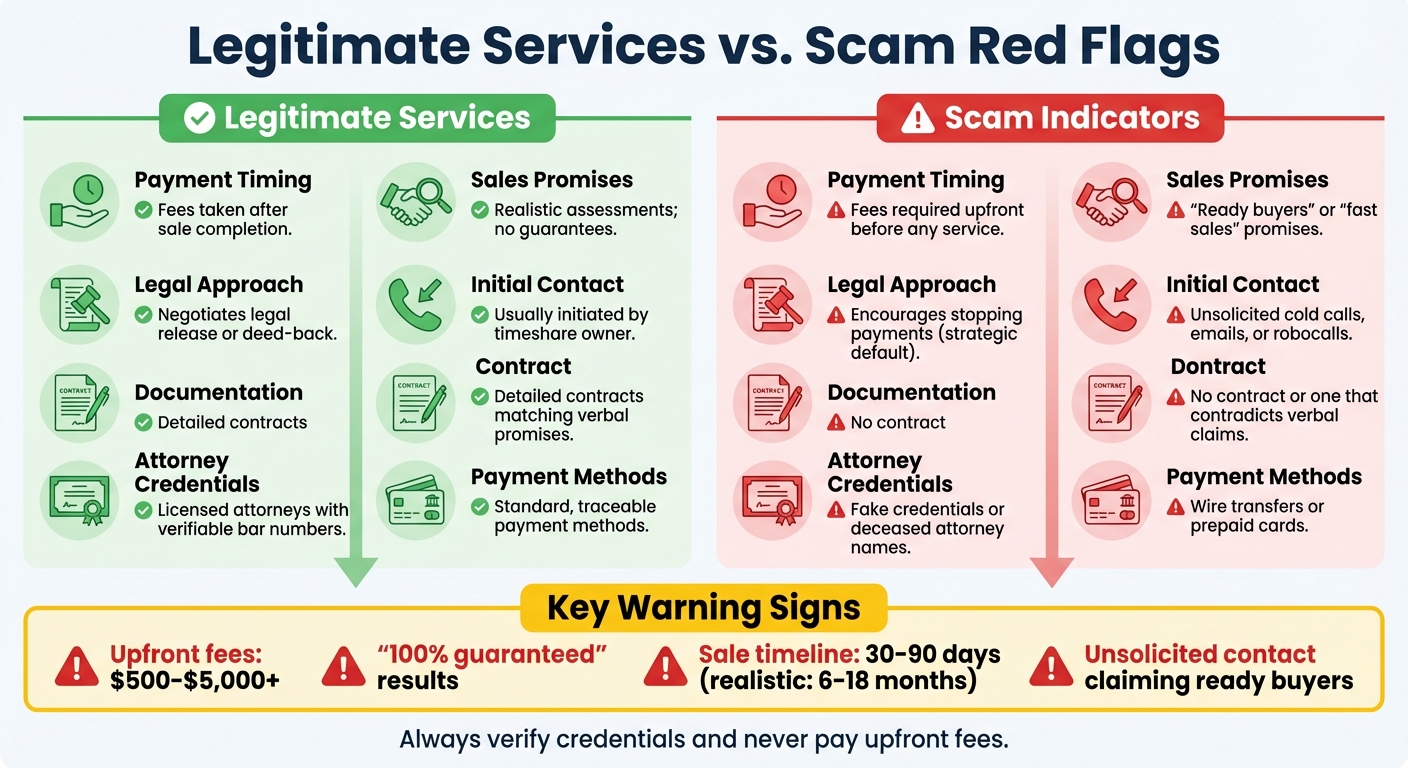 Legitimate Services vs. Scam Red Flags

Legitimate Services

Payment Timing
Fees taken after sale completion.

Legal Approach
Negotiates legal release or deed-back.

Documentation
Detailed contracts

Attorney Credentials
Licensed attorneys with verifiable bar numbers.

Sales Promises
Realistic assessments; no guarantees.

Initial Contact
Usually initiated by timeshare owner.

Contract
Detailed contracts matching verbal promises.

Payment Methods
Standard, traceable payment methods.

Scam Indicators

Payment Timing
Fees required upfront before any service.

Legal Approach
Encourages stopping payments (strategic default).

Documentation
No contract

Attorney Credentials
Fake credentials or deceased attorney names.

Sales Promises
"Ready buyers" or "fast sales" promises.

Initial Contact
Unsolicited cold calls, emails, or robocalls.

Dontract
No contract or one that contradicts verbal claims.

Payment Methods
Wire transfers or prepaid cards.

Key Warning Signs

Upfront fees: $500-$5,000+

"100% guaranteed" results

Sale timeline: 30-90 days (realistic: 6-18 months)

Unsolicited contact claiming ready buyers

Always verify credentials and never pay upfront fees.